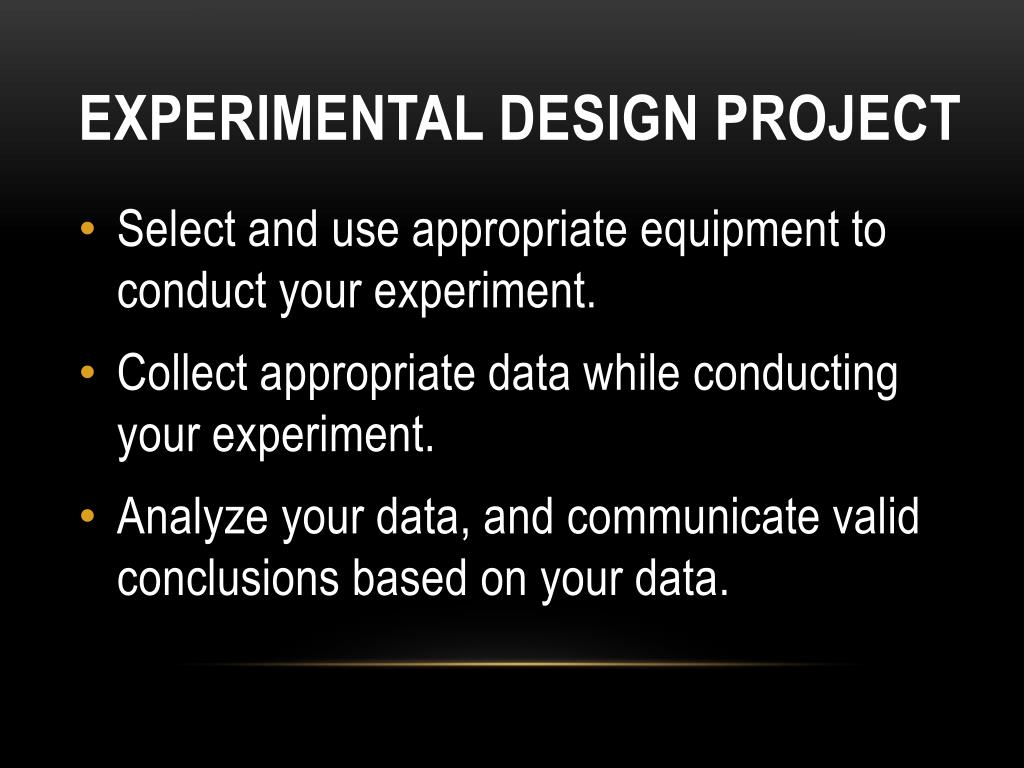 EXPERIMENTAL DESIGN PROJECT

• Select and use appropriate equipment to conduct your experiment.
• Collect appropriate data while conducting your experiment.
• Analyze your data, and communicate valid conclusions based on your data.